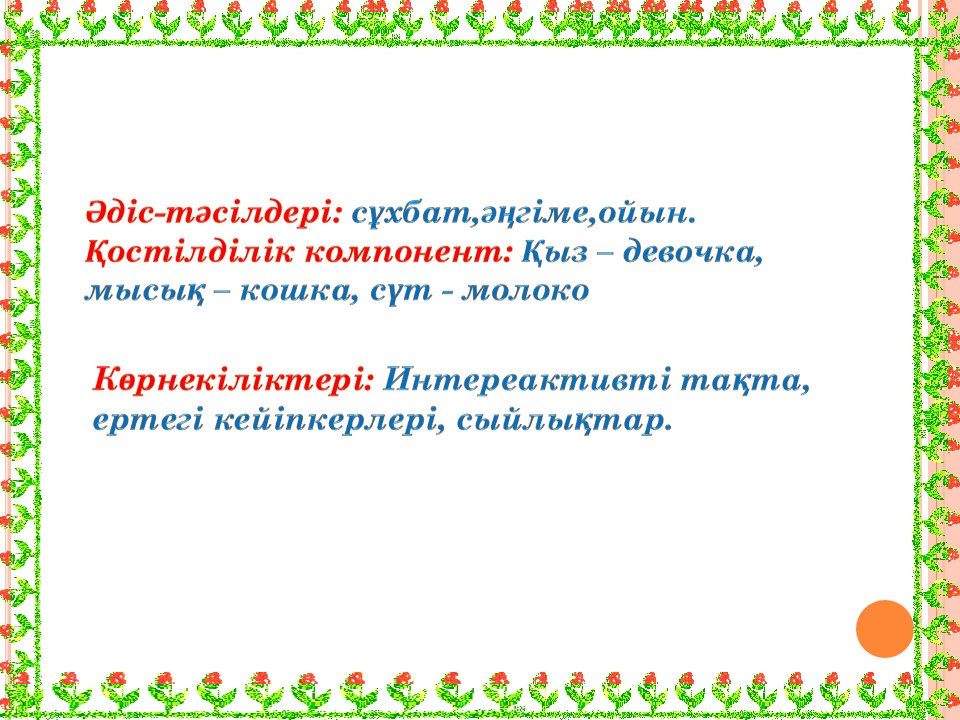 Әдіс-тәсілдері: сұхбат,әңгіме,ойын.
Қостілділік компонент: Қыз – девочка, мысық – кошка, сүт - молоко

Көрнекіліктері: Интереактивті тақта, ертегі кейіпкерлері, сыйлықтар.